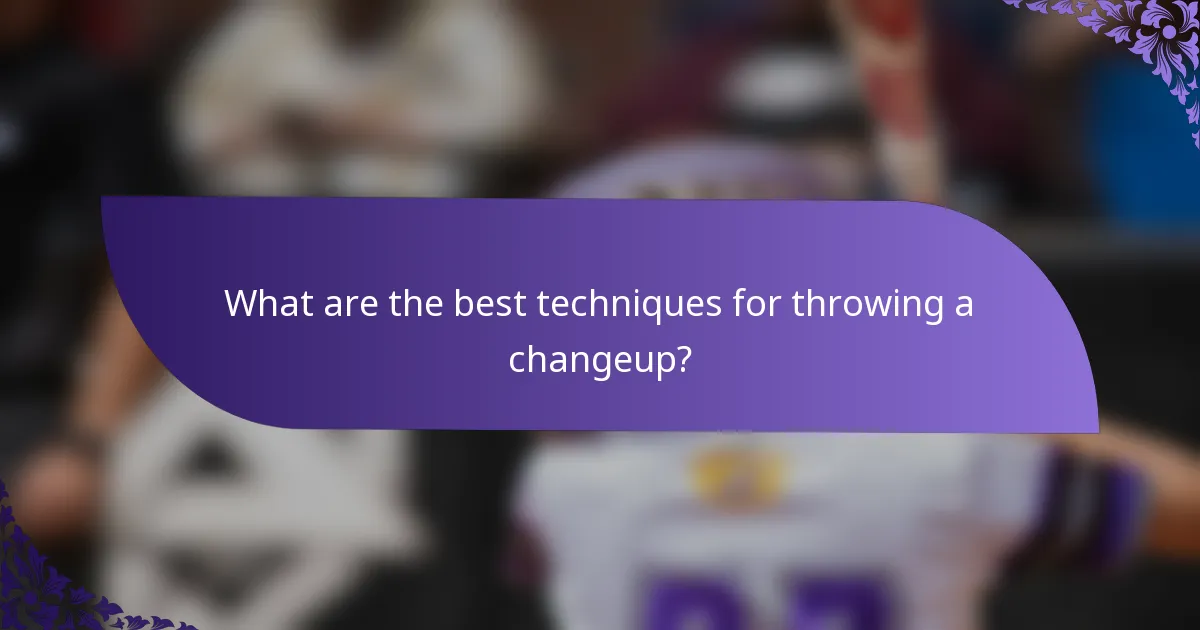 What are the best techniques for throwing a changeup?